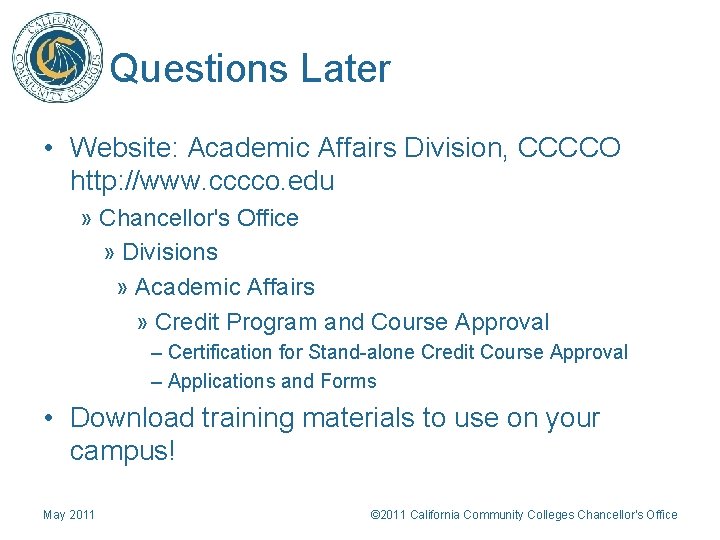 CALIFORNIA COMMUNITY COLLEGES

Questions Later

• Website: Academic Affairs Division, CCCCO http://www.cccco.edu

» Chancellor's Office

» Divisions

» Academic Affairs

» Credit Program and Course Approval

– Certification for Stand-alone Credit Course Approval

– Applications and Forms

• Download training materials to use on your campus!

May 2011

©2011 California Community Colleges Chancellor's Office